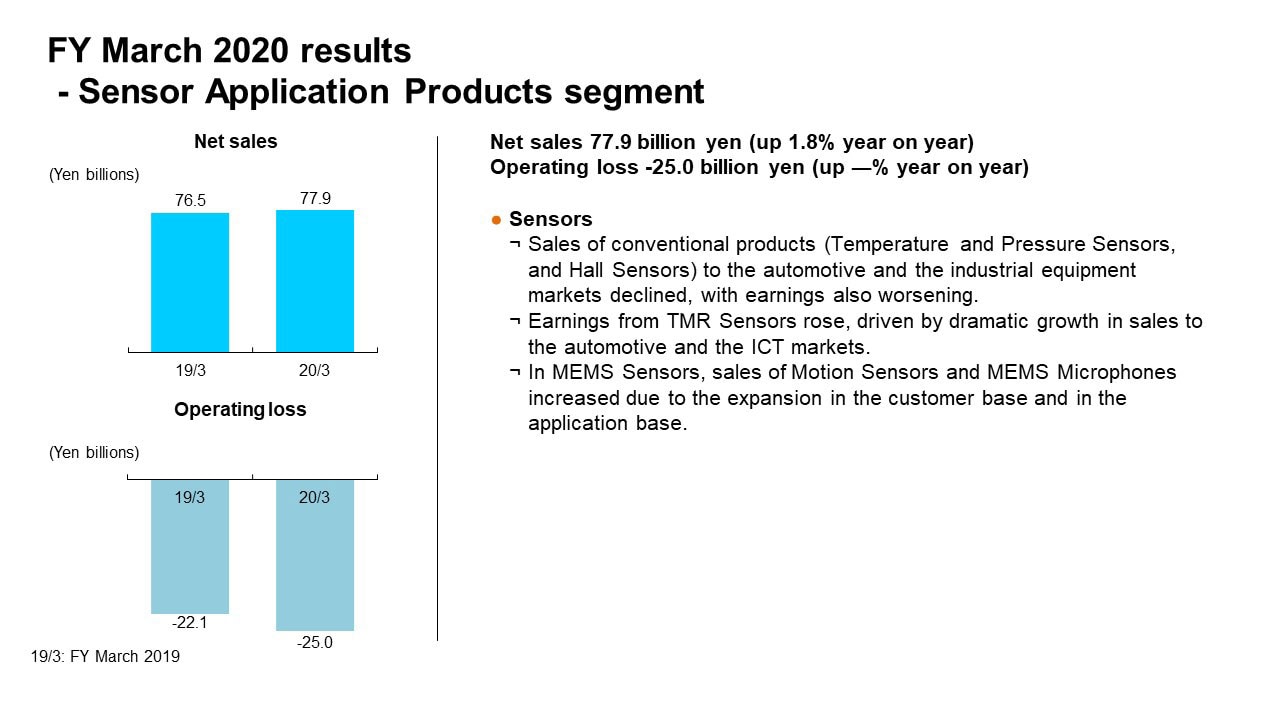 FY March 2020 results
- Sensor Application Products segment

Net sales

(Yen billions)

76.5

77.9

19/3

20/3

Operating loss

(Yen billions)

19/3

20/3

-22.1

-25.0

19/3: FY March 2019

Net sales 77.9 billion yen (up 1.8% year on year)
Operating loss -25.0 billion yen (up —% year on year)

● Sensors

¬ Sales of conventional products (Temperature and Pressure Sensors, and Hall Sensors) to the automotive and the industrial equipment markets declined, with earnings also worsening.

¬ Earnings from TMR Sensors rose, driven by dramatic growth in sales to the automotive and the ICT markets.

¬ In MEMS Sensors, sales of Motion Sensors and MEMS Microphones increased due to the expansion in the customer base and in the application base.